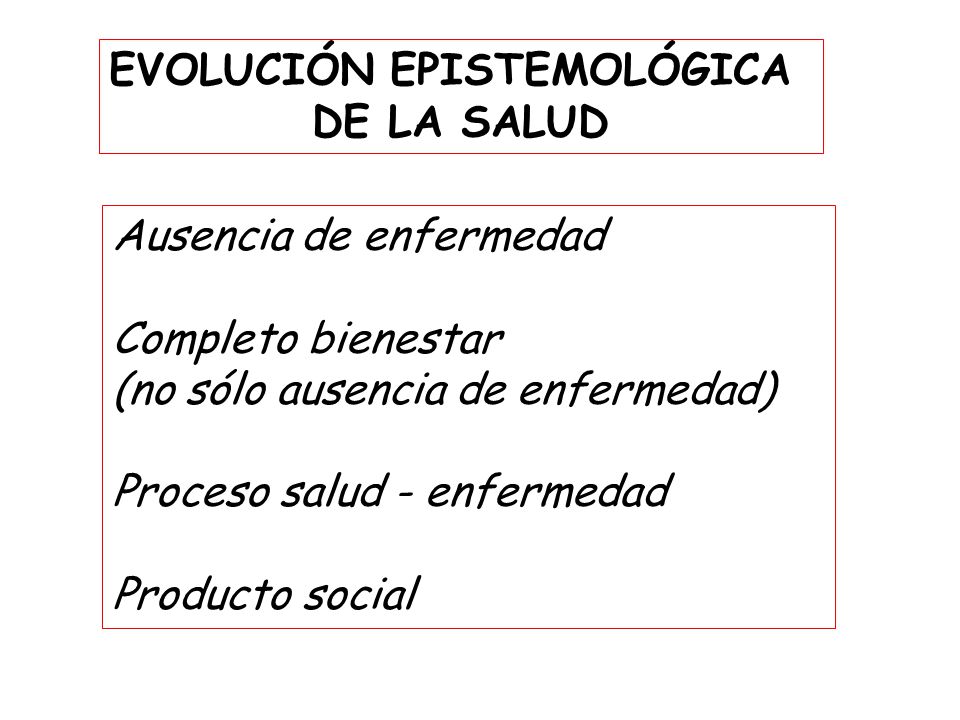 EVOLUCIÓN EPISTEMOLÓGICA DE LA SALUD

Ausencia de enfermedad

Completo bienestar
(no sólo ausencia de enfermedad)

Proceso salud - enfermedad

Producto social